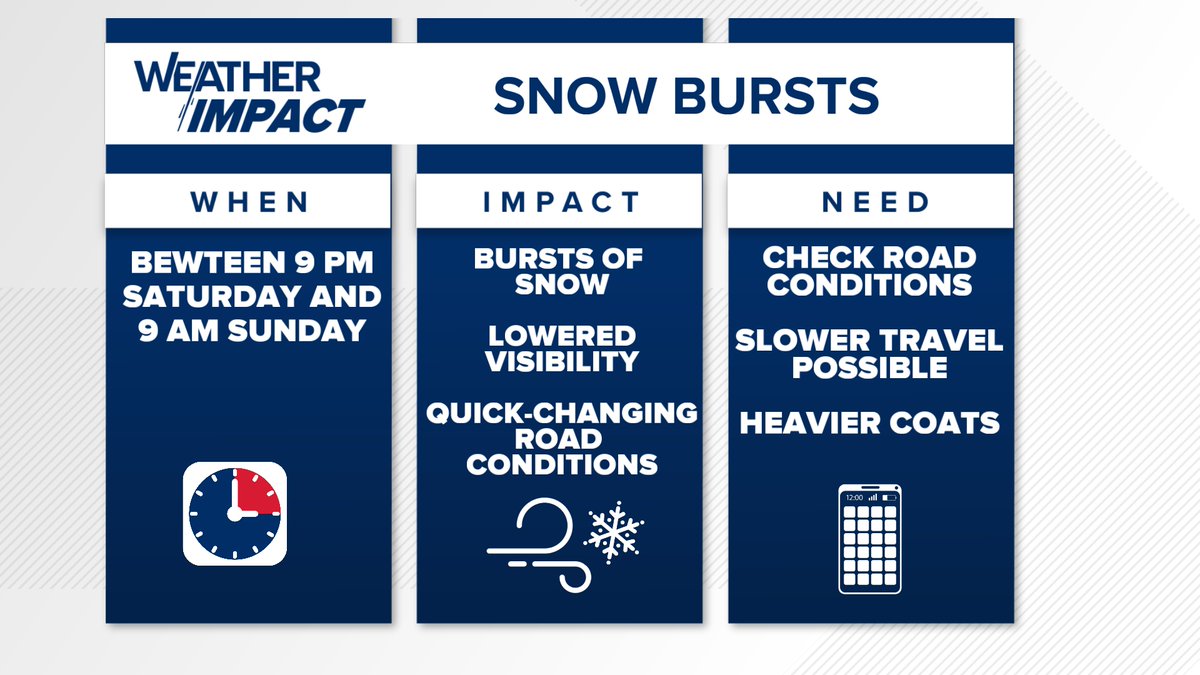 WEATHER IMPACT

SNOW BURSTS

WHEN

BEWTEEN 9 PM SATURDAY AND 9 AM SUNDAY

IMPACT

BURSTS OF SNOW

LOWERED VISIBILITY

QUICK-CHANGING ROAD CONDITIONS

NEED

CHECK ROAD CONDITIONS

SLOWER TRAVEL POSSIBLE

HEAVIER COATS

12:00